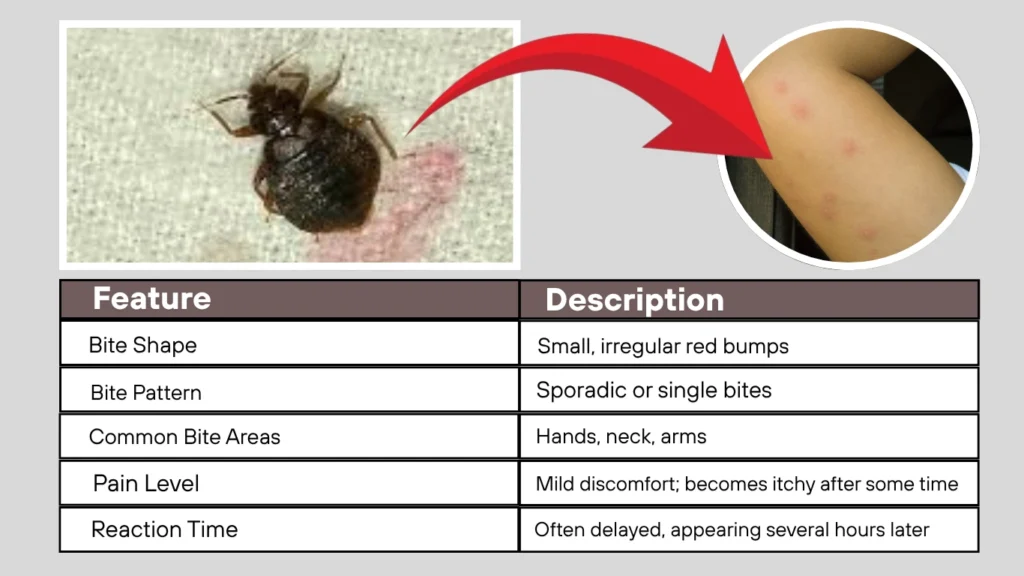 | Feature | Description |
|---|---|
| Bite Shape | Small, irregular red bumps |
| Bite Pattern | Sporadic or single bites |
| Common Bite Areas | Hands, neck, arms |
| Pain Level | Mild discomfort; becomes itchy after some time |
| Reaction Time | Often delayed, appearing several hours later |